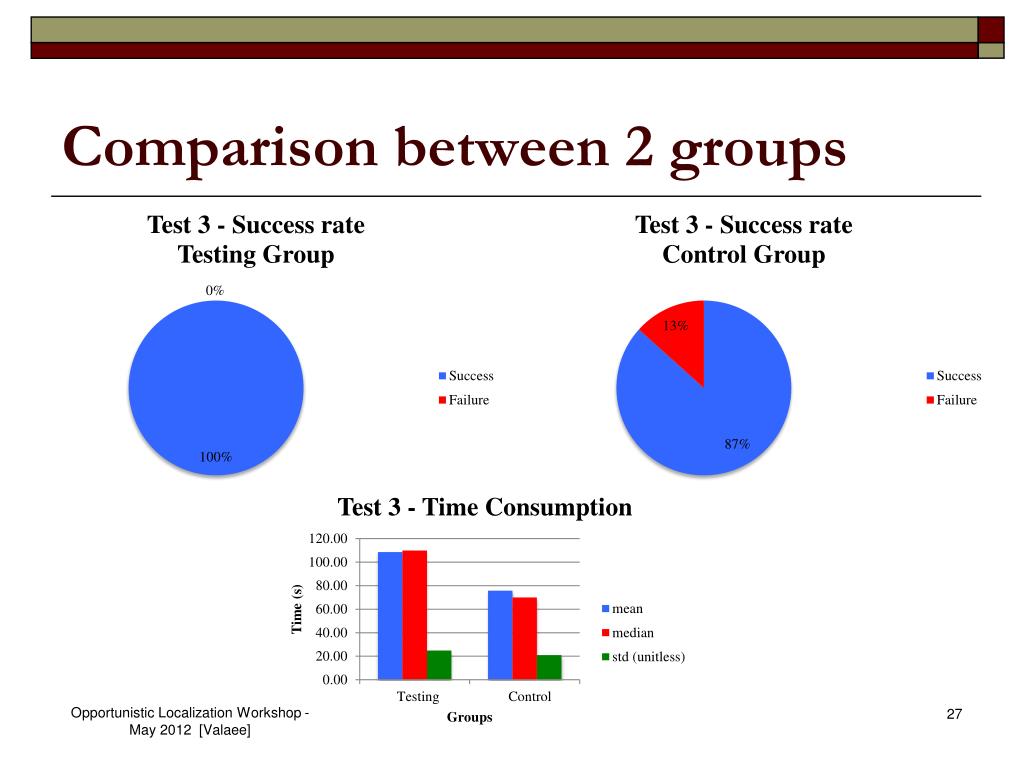 Comparison between 2 groups

Test 3 - Success rate
Testing Group

0%

100%

Success
Failure

Test 3 - Success rate
Control Group

13%

87%

Success
Failure

Test 3 - Time Consumption

120.00
100.00
80.00
60.00
40.00
20.00
0.00

Time (s)

Testing
Control

Groups

mean
median
std (unitless)

Opportunistic Localization Workshop - May 2012 [Valaee]

27